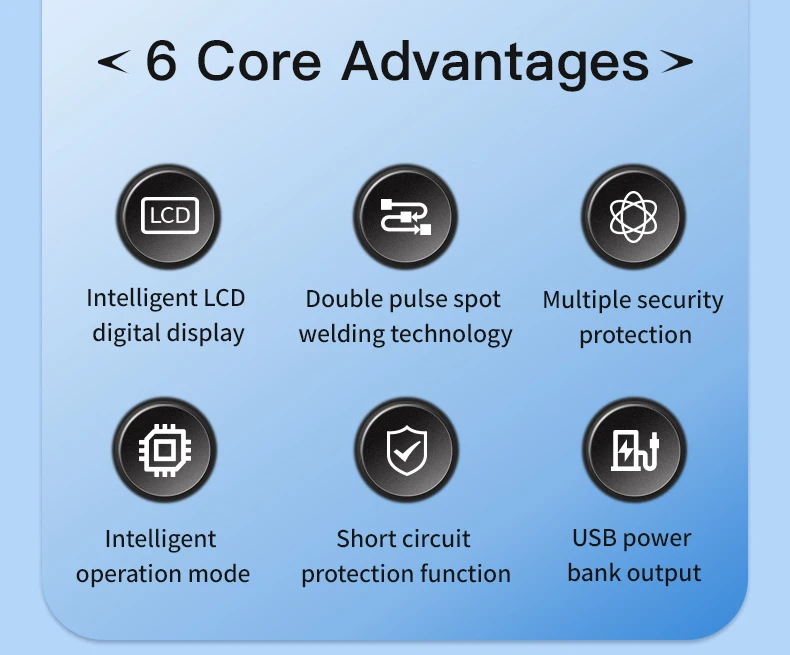 < 6 Core Advantages >

LCD

Intelligent LCD digital display

Double pulse spot welding technology

Multiple security protection

Intelligent operation mode

Short circuit protection function

USB power bank output